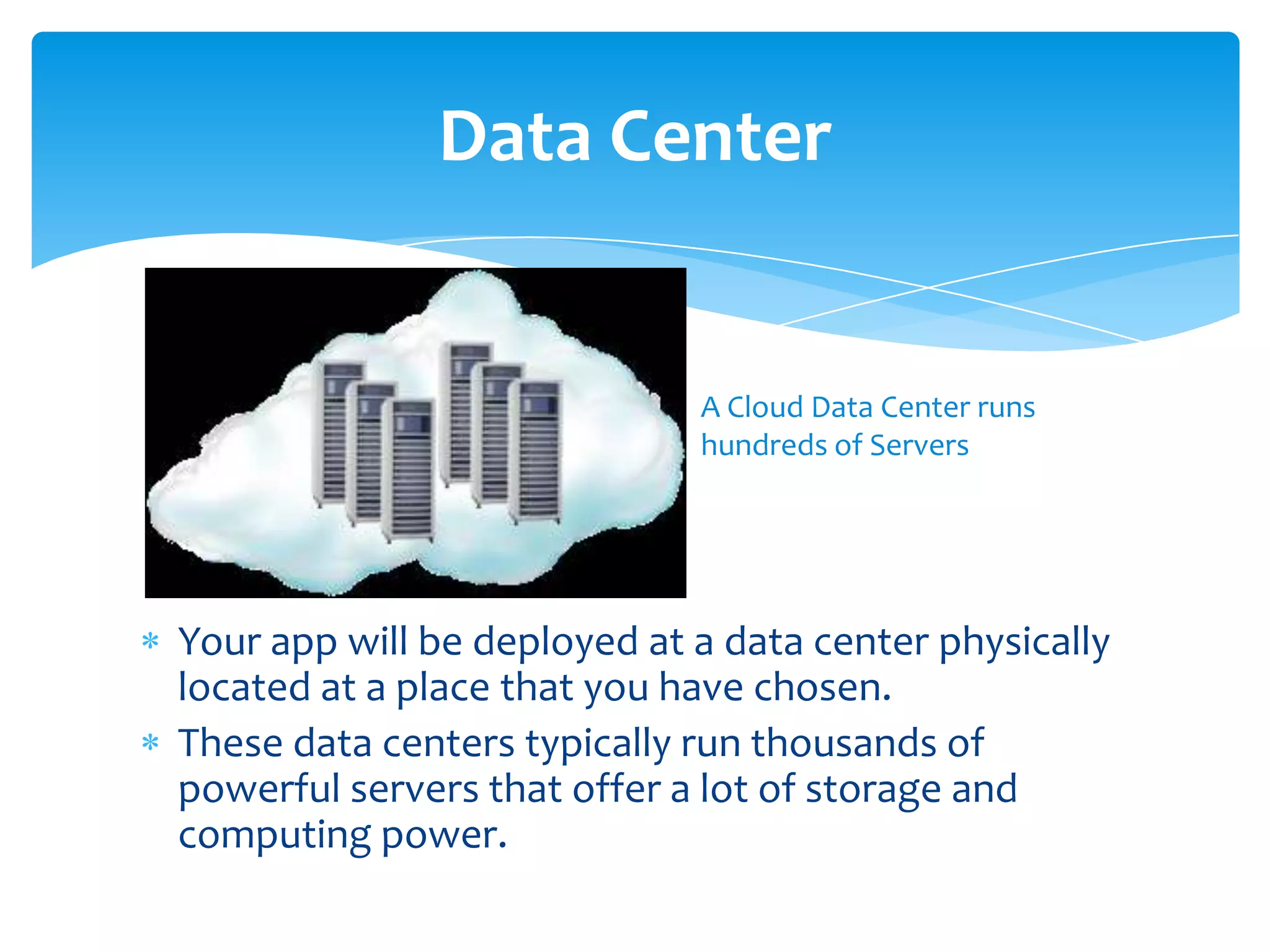 Data Center

A Cloud Data Center runs hundreds of Servers

* Your app will be deployed at a data center physically located at a place that you have chosen.
* These data centers typically run thousands of powerful servers that offer a lot of storage and computing power.